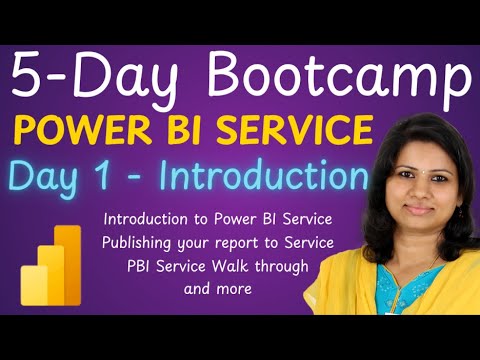 5-Day Bootcamp
POWER BI SERVICE
Day 1 - Introduction

Introduction to Power BI Service
Publishing your report to Service
PBI Service Walk through
and more